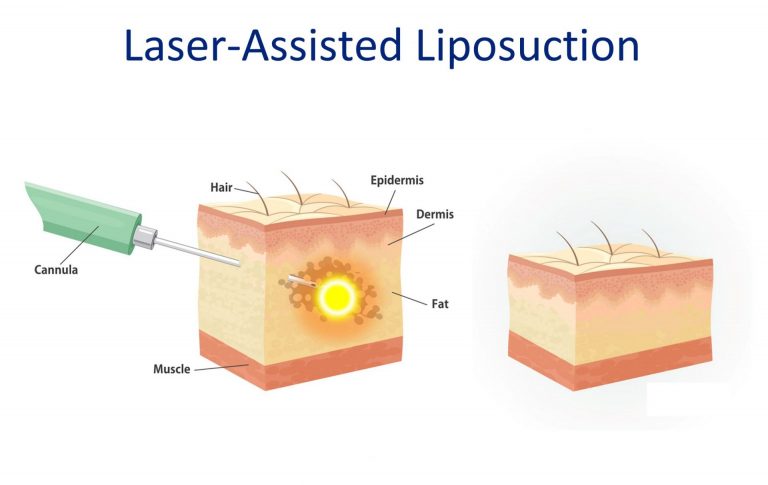 Laser-Assisted Liposuction

Hair
Epidermis
Dermis
Cannula
Fat
Muscle